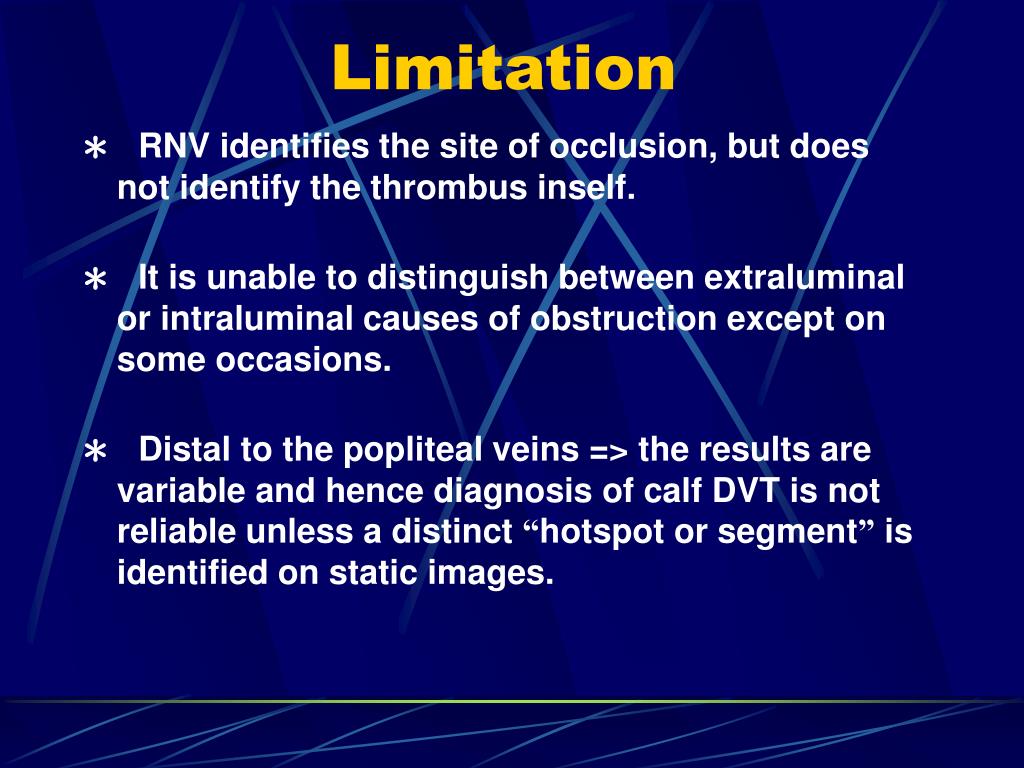 Limitation

∗ RNV identifies the site of occlusion, but does not identify the thrombus inself.

∗ It is unable to distinguish between extraluminal or intraluminal causes of obstruction except on some occasions.

∗ Distal to the popliteal veins => the results are variable and hence diagnosis of calf DVT is not reliable unless a distinct “hotspot or segment” is identified on static images.